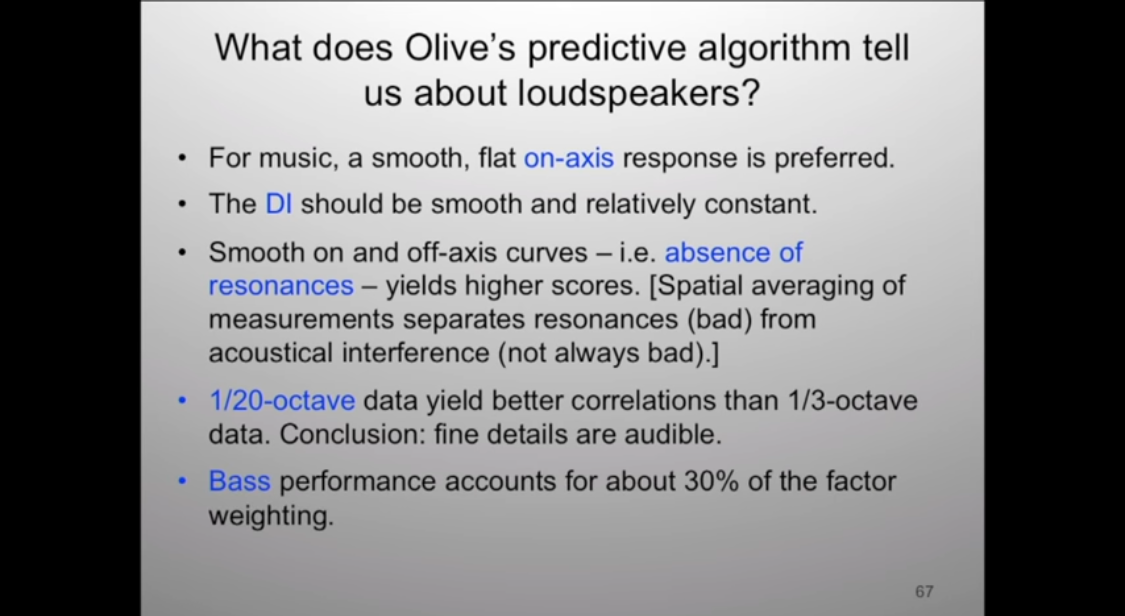 What does Olive's predictive algorithm tell us about loudspeakers?

• For music, a smooth, flat on-axis response is preferred.

• The DI should be smooth and relatively constant.

• Smooth on and off-axis curves – i.e. absence of resonances – yields higher scores. [Spatial averaging of measurements separates resonances (bad) from acoustical interference (not always bad).]

• 1/20-octave data yield better correlations than 1/3-octave data. Conclusion: fine details are audible.

• Bass performance accounts for about 30% of the factor weighting.

67